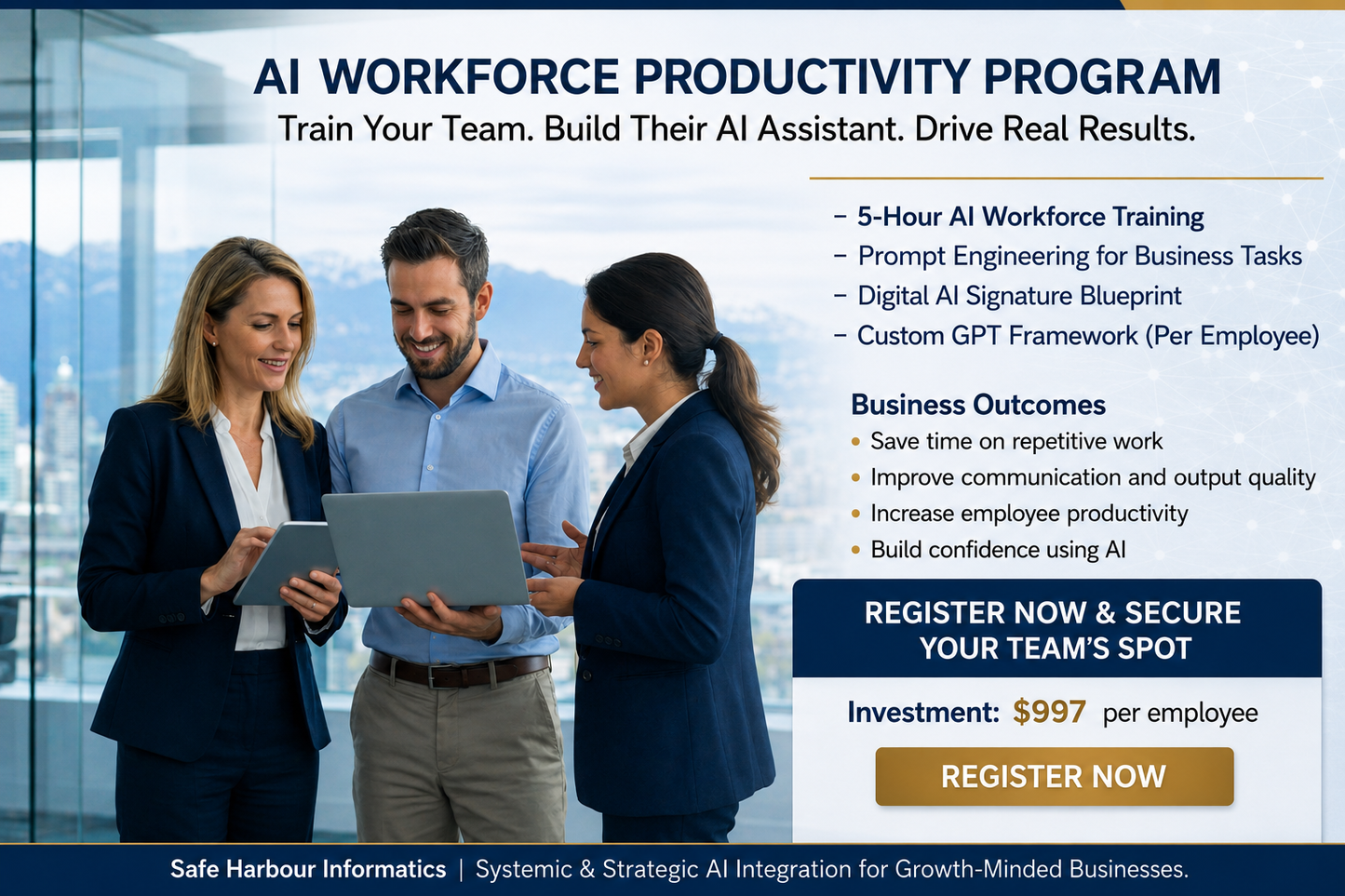 AI WORKFORCE PRODUCTIVITY PROGRAM
Train Your Team. Build Their AI Assistant. Drive Real Results.

– 5-Hour AI Workforce Training
– Prompt Engineering for Business Tasks
– Digital AI Signature Blueprint
– Custom GPT Framework (Per Employee)

Business Outcomes
• Save time on repetitive work
• Improve communication and output quality
• Increase employee productivity
• Build confidence using AI

REGISTER NOW & SECURE YOUR TEAM'S SPOT

Investment: $997 per employee

REGISTER NOW

Safe Harbour Informatics | Systemic & Strategic AI Integration for Growth-Minded Businesses.